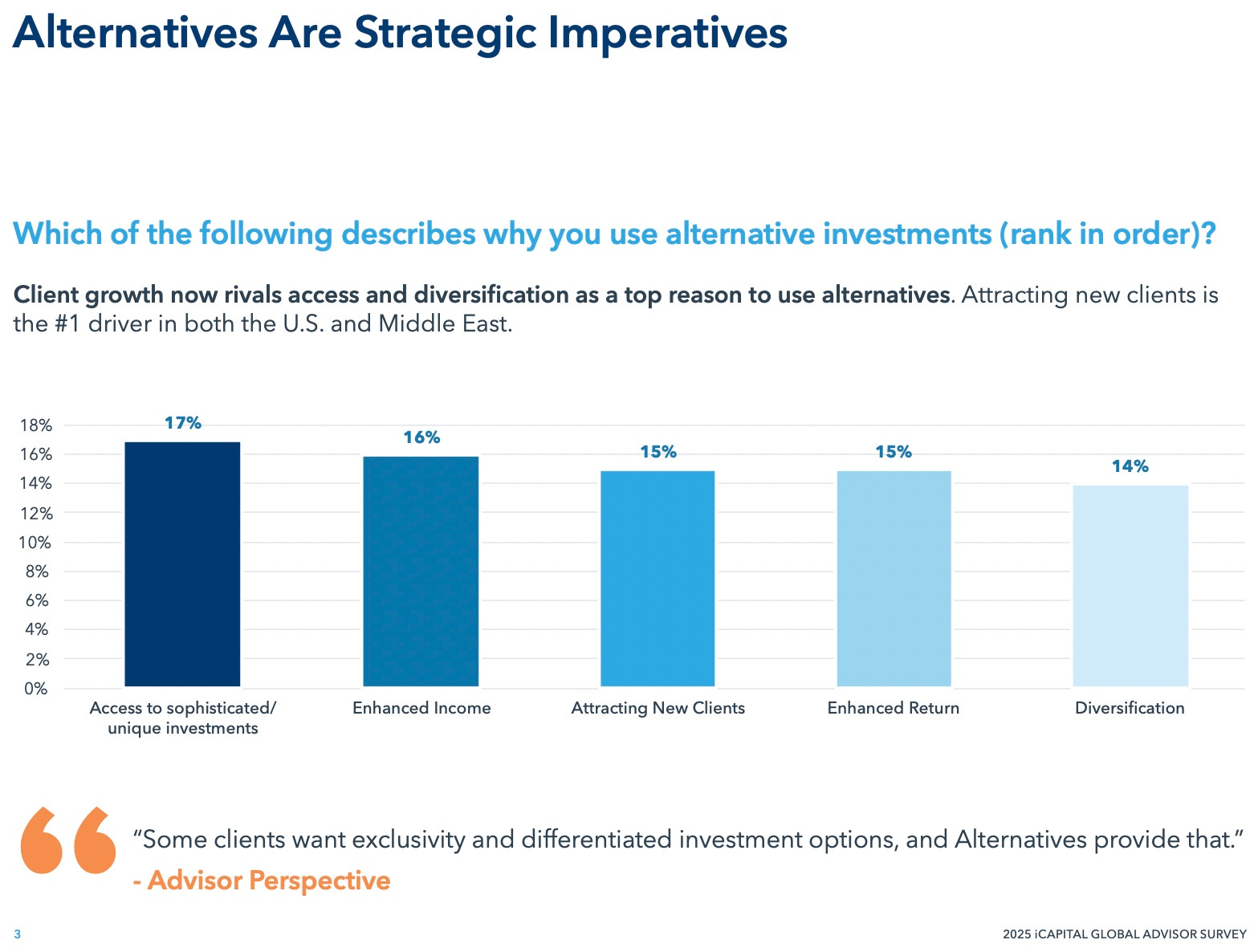 Alternatives Are Strategic Imperatives

Which of the following describes why you use alternative investments (rank in order)?

Client growth now rivals access and diversification as a top reason to use alternatives. Attracting new clients is the #1 driver in both the U.S. and Middle East.

18%
16%
14%
12%
10%
8%
6%
4%
2%
0%

17%
16%
15%
15%
14%

Access to sophisticated/ unique investments
Enhanced Income
Attracting New Clients
Enhanced Return
Diversification

“Some clients want exclusivity and differentiated investment options, and Alternatives provide that.”
- Advisor Perspective

3

2025 iCAPITAL GLOBAL ADVISOR SURVEY